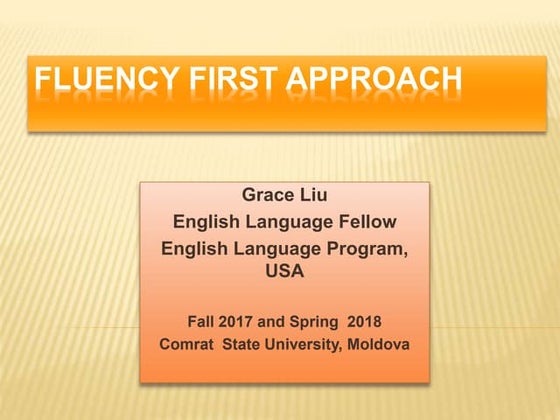 FLUENCY FIRST APPROACH

Grace Liu
English Language Fellow
English Language Program, USA

Fall 2017 and Spring 2018
Comrat State University, Moldova